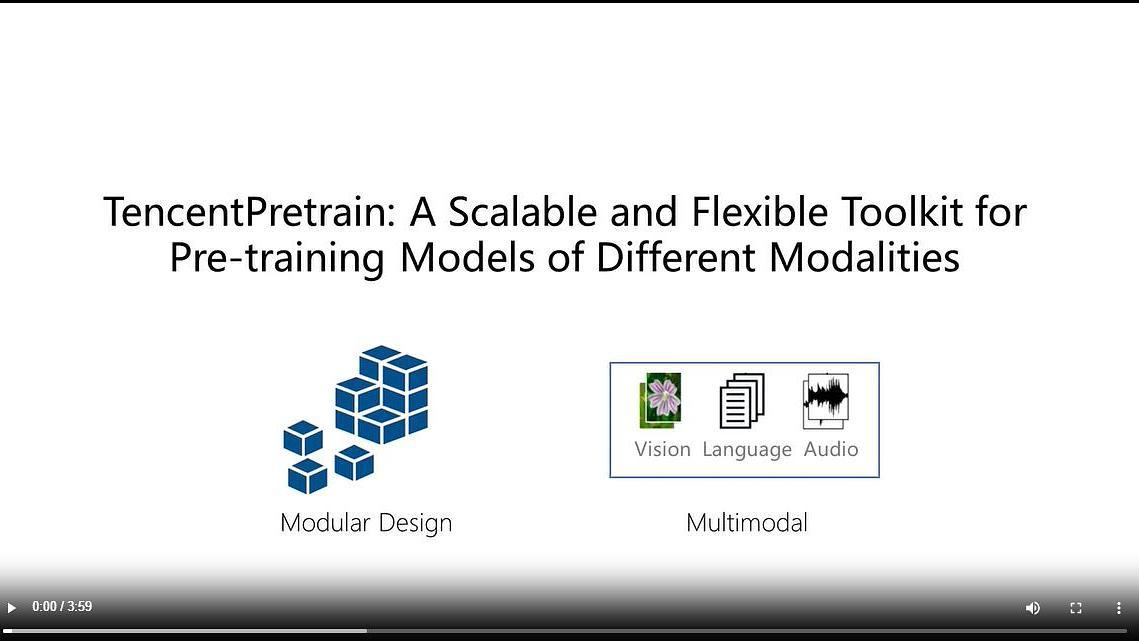 TencentPretrain: A Scalable and Flexible Toolkit for Pre-training Models of Different Modalities

Modular Design

Vision Language Audio

Multimodal

0:00 / 3:59